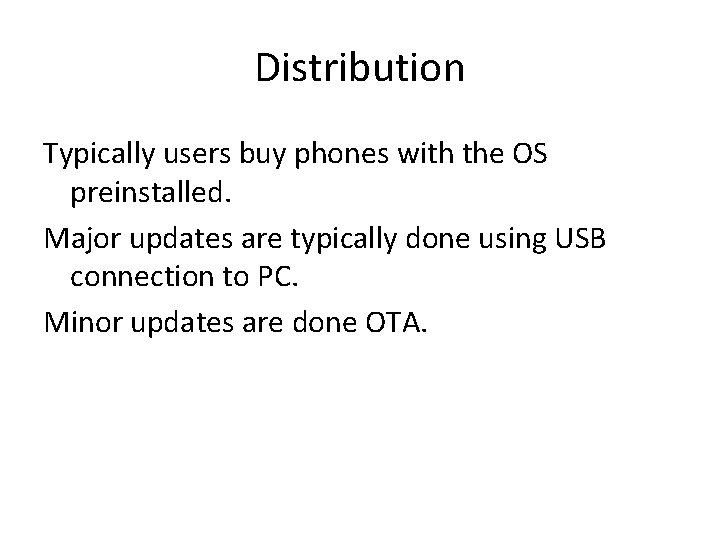 Distribution

Typically users buy phones with the OS preinstalled.

Major updates are typically done using USB connection to PC.

Minor updates are done OTA.